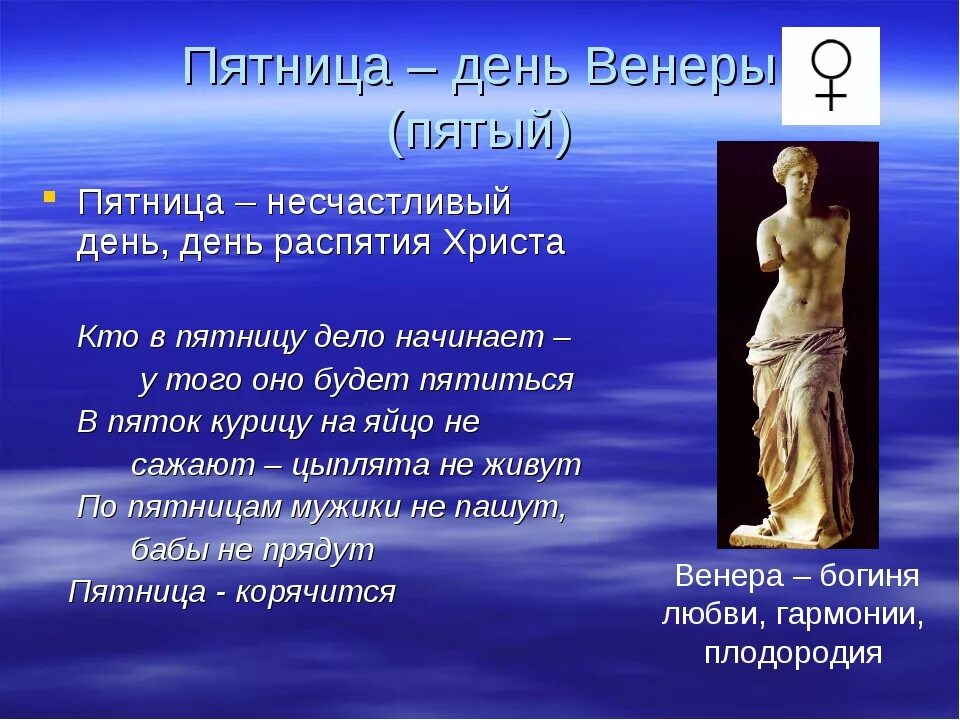 Пятница – день Венеры (пятый)

♀

Пятница – несчастливый день, день распятия Христа

Кто в пятницу дело начинает –
у того оно будет пятиться
В пяток курицу на яйцо не
сажают – цыплята не живут
По пятницам мужики не пашут,
бабы не прядут
Пятница - корячится

Венера – богиня любви, гармонии, плодородия